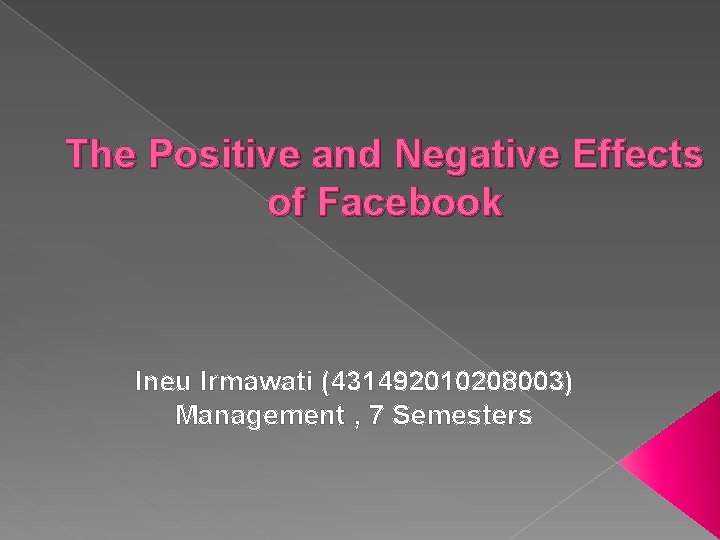 The Positive and Negative Effects of Facebook

Ineu Irmawati (431492010208003)
Management , 7 Semesters